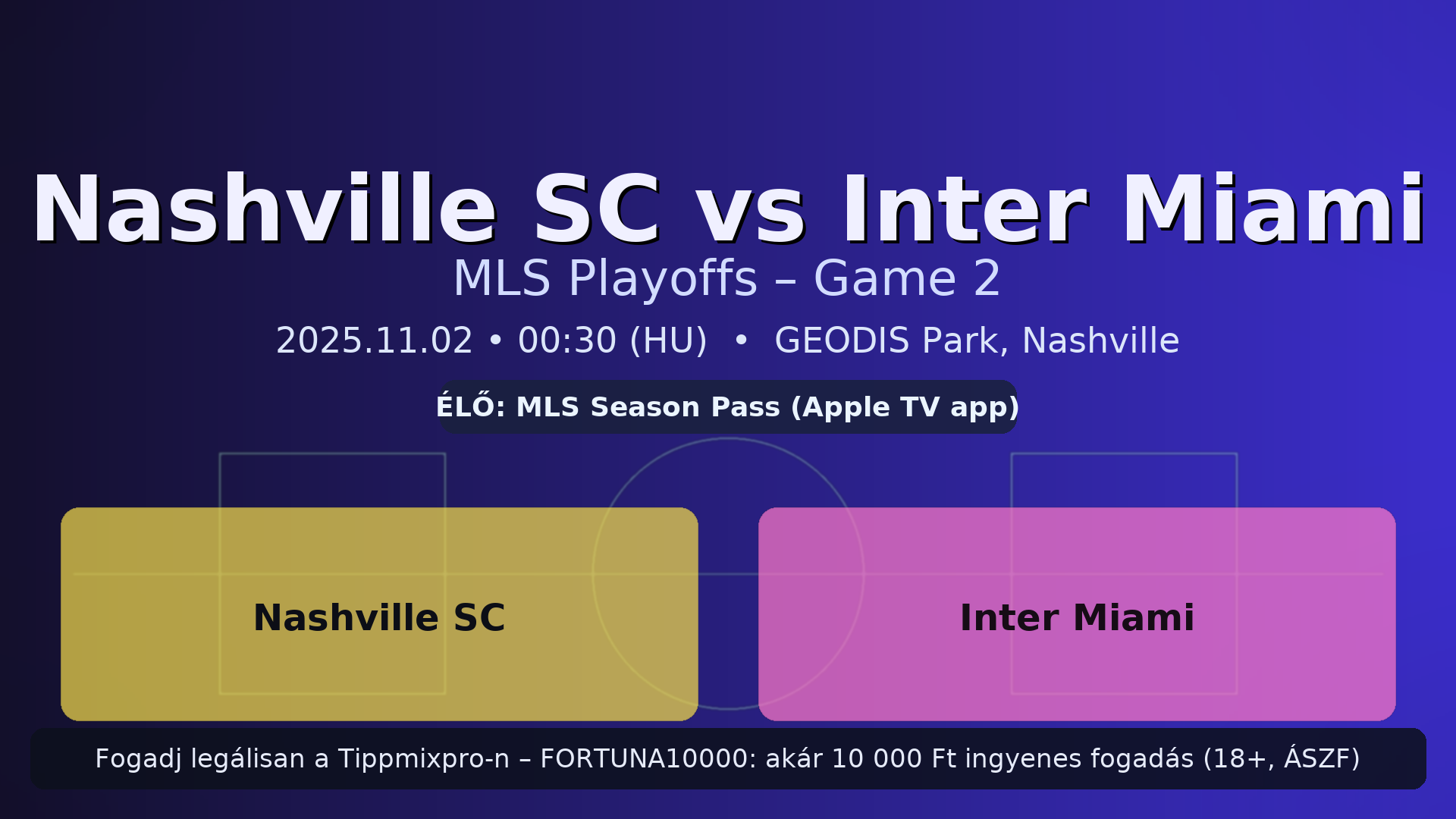 Nashville SC vs Inter Miami

MLS Playoffs – Game 2

2025.11.02 • 00:30 (HU) • GEODIS Park, Nashville

ÉLŐ: MLS Season Pass (Apple TV app)

Nashville SC

Inter Miami

Fogadj legálisan a Tippmixpro-n – FORTUNA10000: akár 10 000 Ft ingyenes fogadás (18+, ÁSZF)